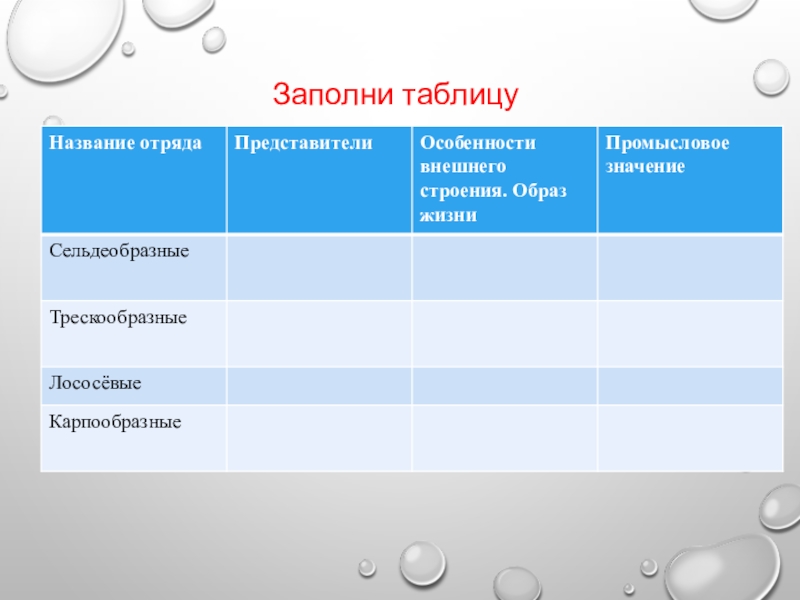 Заполни таблицу

| Название отряда | Представители | Особенности внешнего строения. Образ жизни | Промысловое значение |
|---|---|---|---|
| Сельдеобразные | | | |
| Трескообразные | | | |
| Лососёвые | | | |
| Карпообразные | | | |